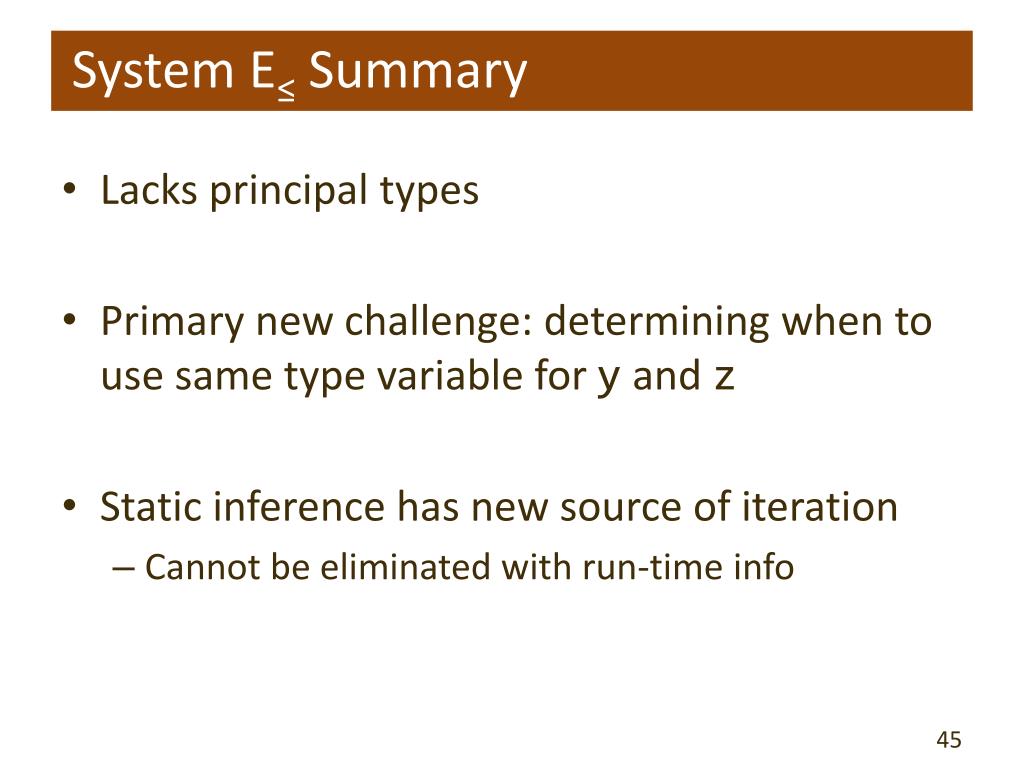 System $E_{\leq}$ Summary

• Lacks principal types

• Primary new challenge: determining when to use same type variable for y and z

• Static inference has new source of iteration
– Cannot be eliminated with run-time info

45